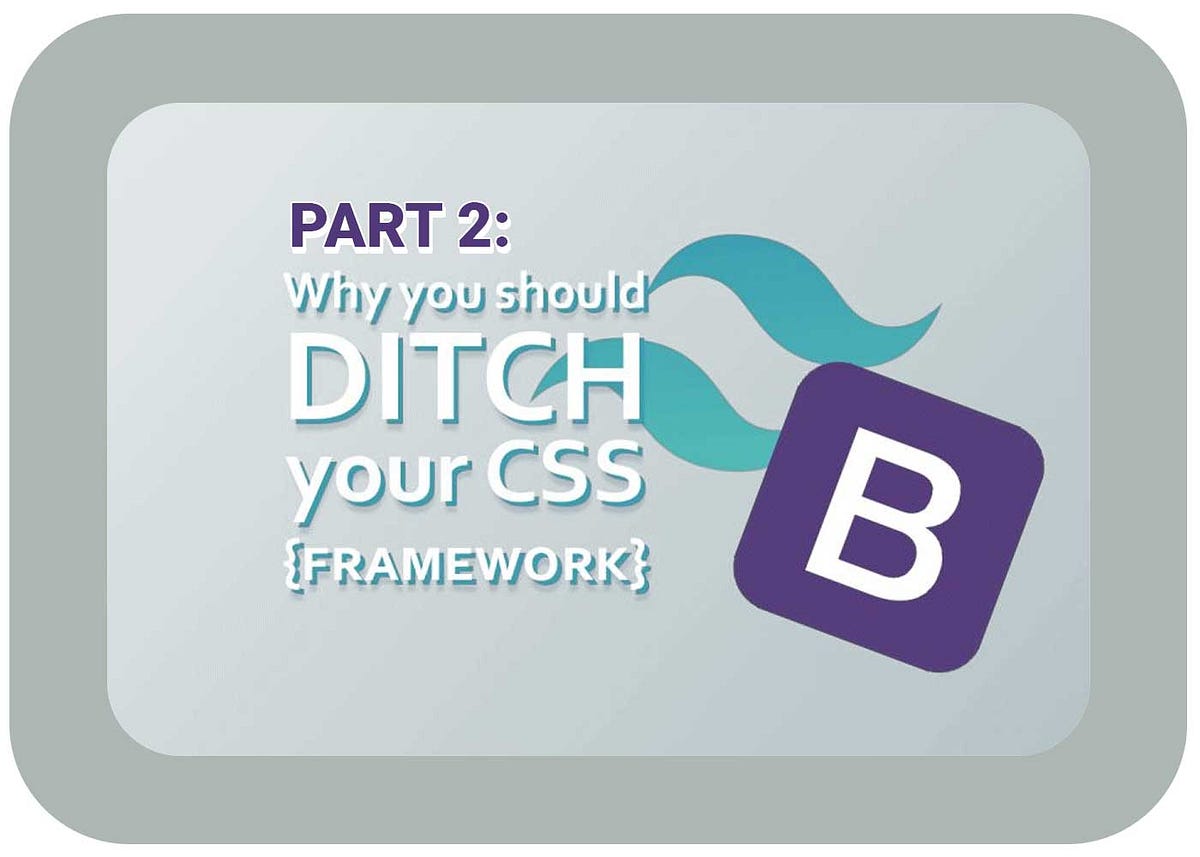 PART 2:
Why you should
DITCH
your CSS
{FRAMEWORK}

B